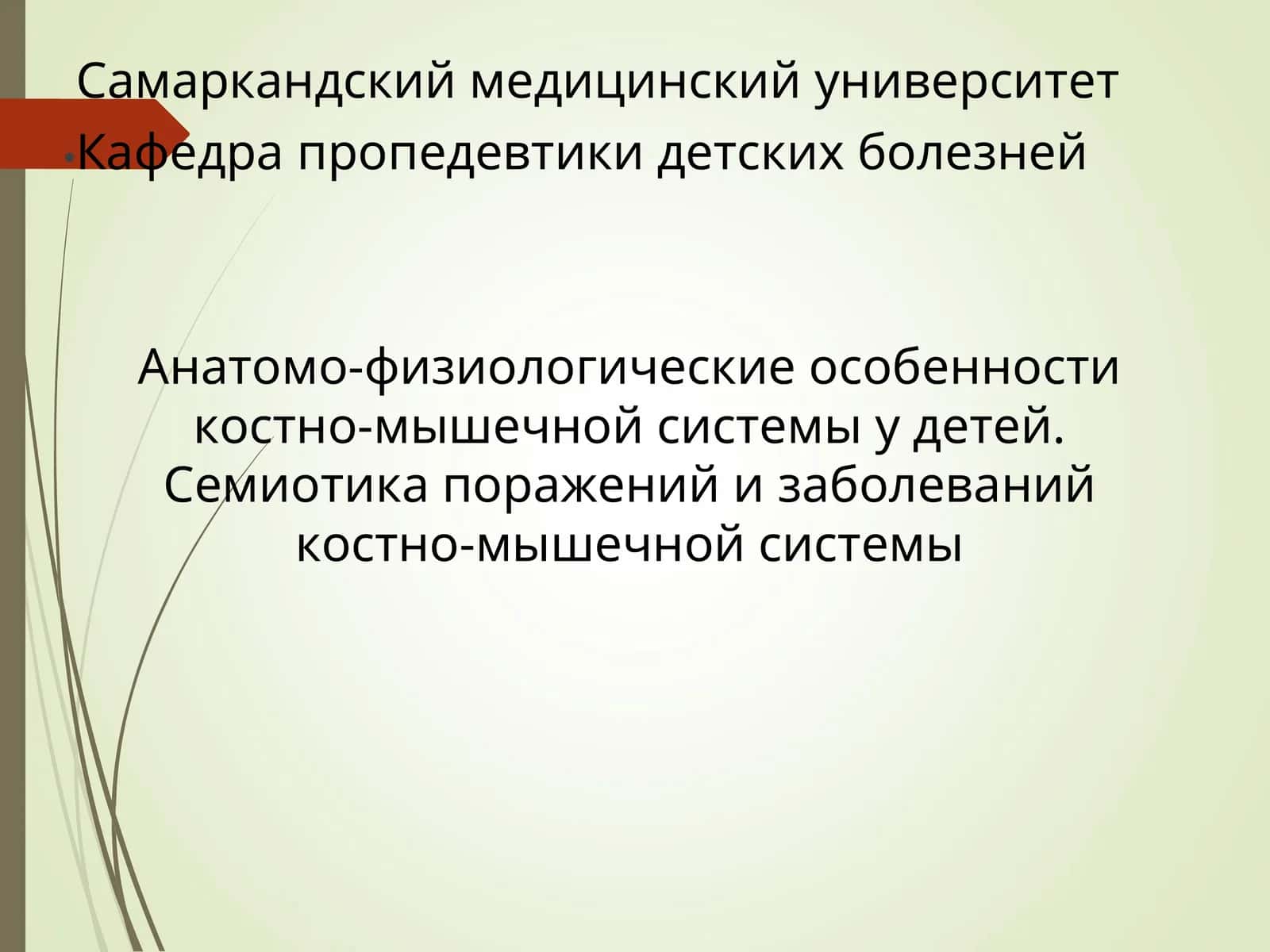 Самаркандский медицинский университет
Кафедра пропедевтики детских болезней

Анатомо-физиологические особенности костно-мышечной системы у детей. Семиотика поражений и заболеваний костно-мышечной системы